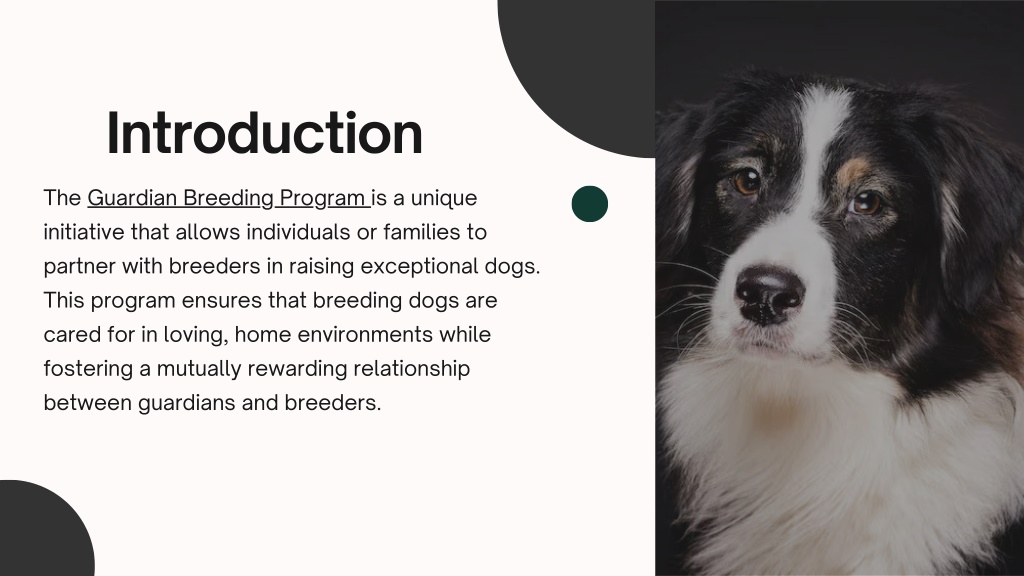 Introduction

The Guardian Breeding Program is a unique initiative that allows individuals or families to partner with breeders in raising exceptional dogs. This program ensures that breeding dogs are cared for in loving, home environments while fostering a mutually rewarding relationship between guardians and breeders.